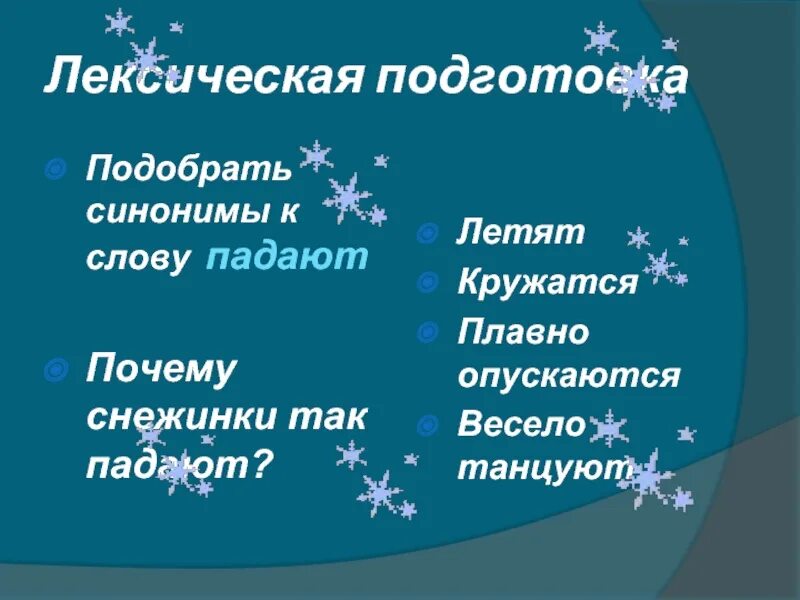 Лексическая подготовка

Подобрать синонимы к слову падают

Почему снежинки так падают?

Летят
Кружатся
Плавно опускаются
Весело танцуют